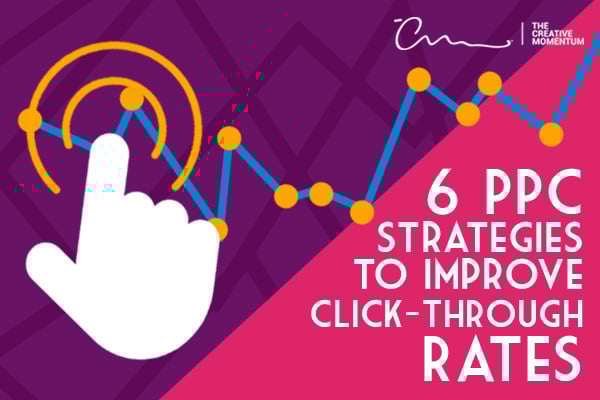 THE CREATIVE MOMENTUM

6 PPC STRATEGIES TO IMPROVE CLICK-THROUGH RATES